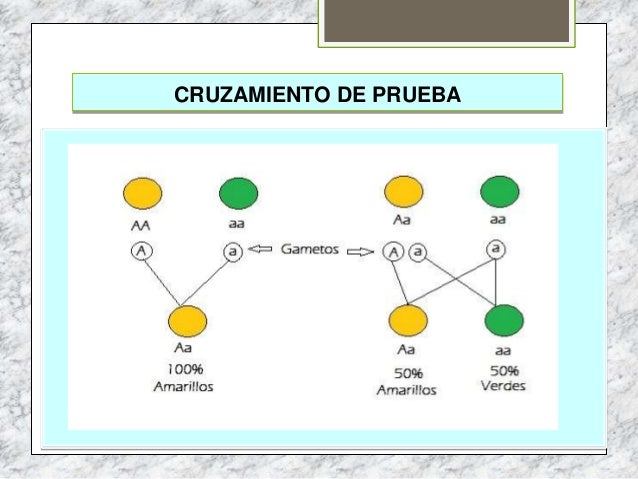 CRUZAMIENTO DE PRUEBA

AA aa Aa aa

A a Gametos A a a

Aa
100%
Amarillos

Aa
50%
Amarillos

aa
50%
Verdes